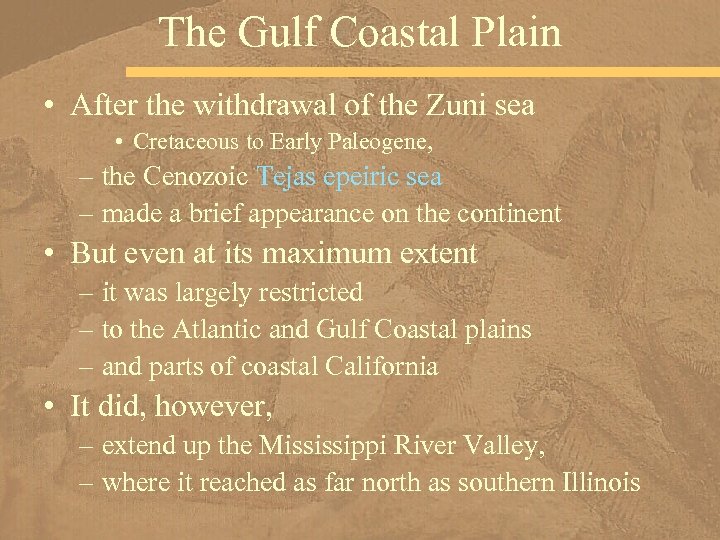 The Gulf Coastal Plain

• After the withdrawal of the Zuni sea
  • Cretaceous to Early Paleogene,
  – the Cenozoic Tejas epeiric sea
  – made a brief appearance on the continent
• But even at its maximum extent
  – it was largely restricted
  – to the Atlantic and Gulf Coastal plains
  – and parts of coastal California
• It did, however,
  – extend up the Mississippi River Valley,
  – where it reached as far north as southern Illinois